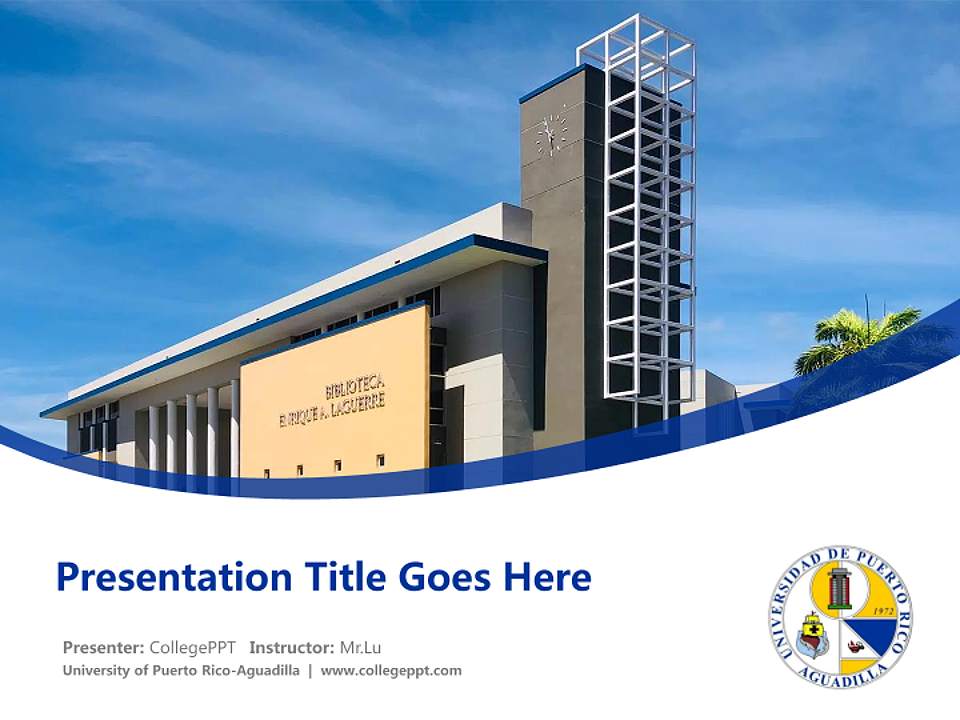 BIBLIOTECA
ENRIQUE A. LAGUERRE

Presentation Title Goes Here

Presenter: CollegePPT Instructor: Mr.Lu
University of Puerto Rico-Aguadilla | www.collegeppt.com

UNIVERSIDAD DE PUERTO RICO
1972
AGUADILLA